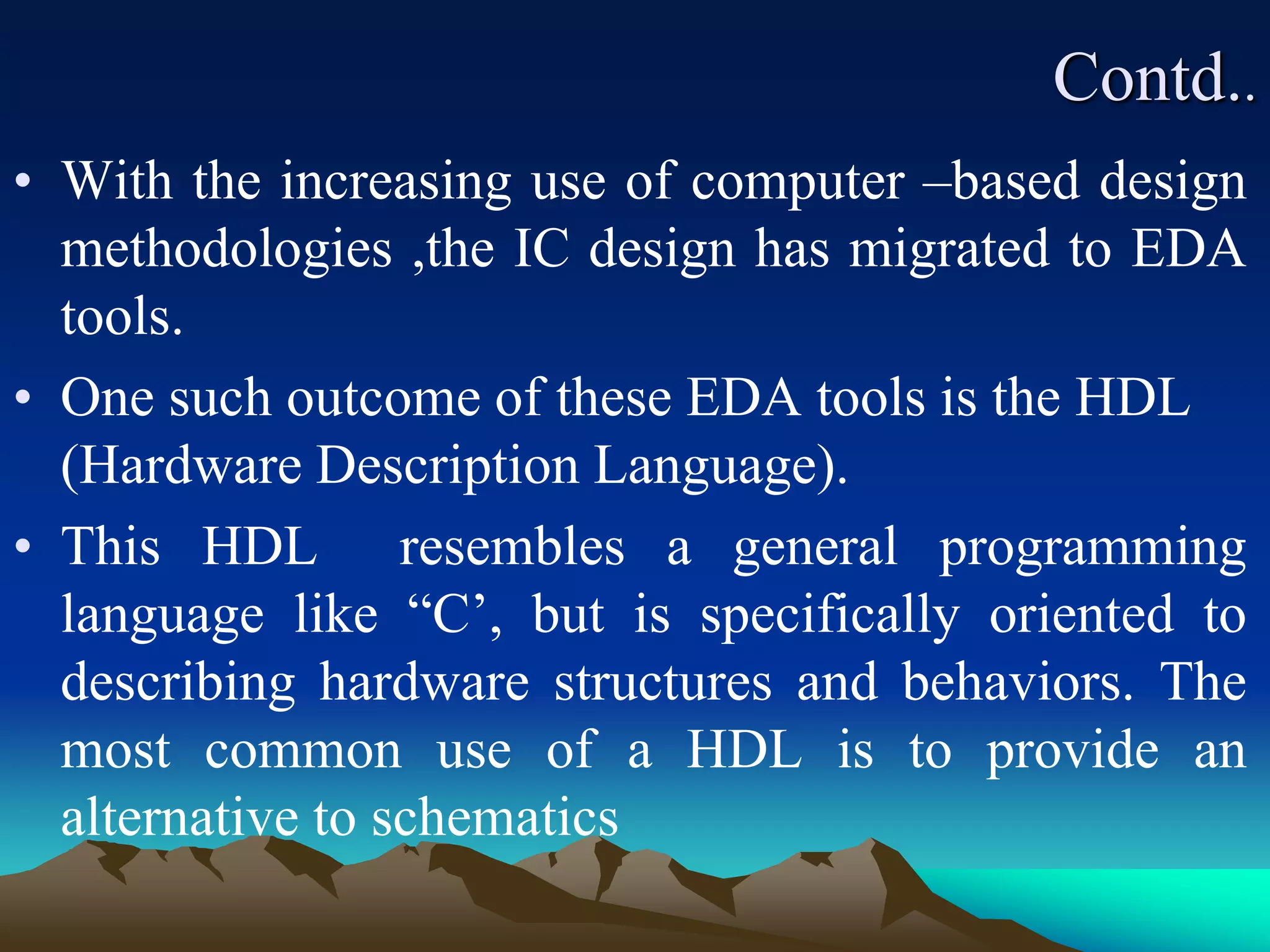 Contd..

• With the increasing use of computer –based design methodologies ,the IC design has migrated to EDA tools.

• One such outcome of these EDA tools is the HDL (Hardware Description Language).

• This HDL resembles a general programming language like “C’, but is specifically oriented to describing hardware structures and behaviors. The most common use of a HDL is to provide an alternative to schematics